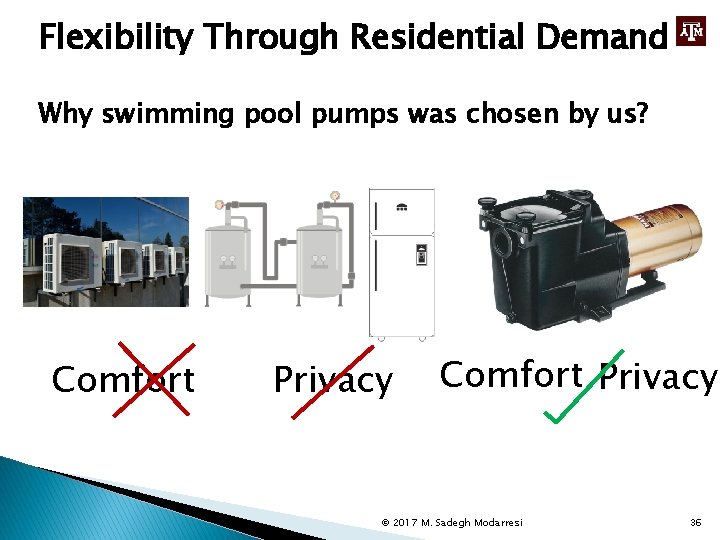 Flexibility Through Residential Demand

ATM

Why swimming pool pumps was chosen by us?

Comfort

Privacy

Comfort Privacy

© 2017 M. Sadegh Modarresi

36